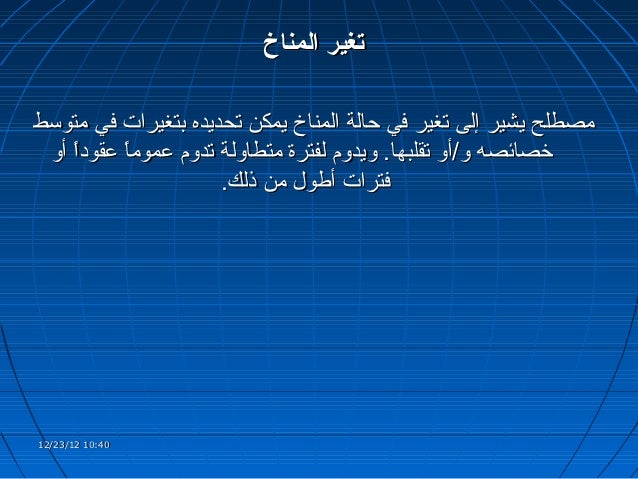 تغير المناخ

مصطلح يشير إلى تغير في حالة المناخ يمكن تحديده بتغيرات في متوسط خصائصه و/أو تقلبها. ويدوم لفترة متطاولة تدوم عموماً عقوداً أو فترات أطول من ذلك.

12/23/12 10:40